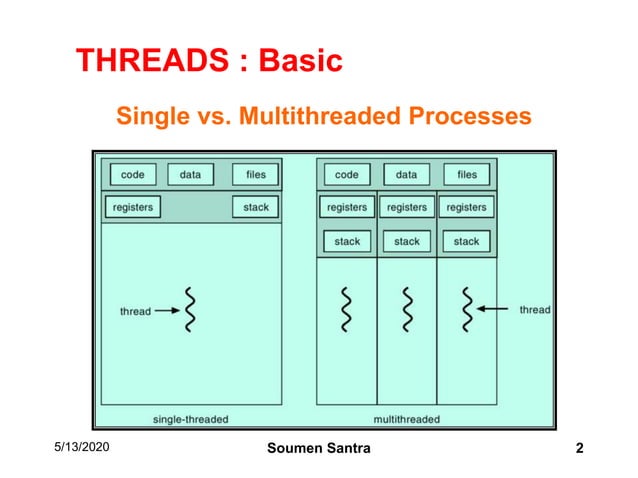 THREADS : Basic

Single vs. Multithreaded Processes

code data files

registers stack

thread

single-threaded

code data files

registers registers registers

stack stack stack

thread

multithreaded

5/13/2020

Soumen Santra

2